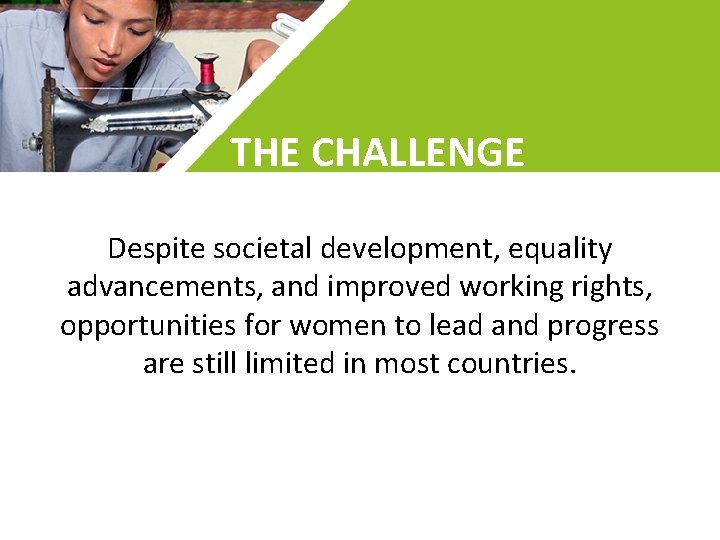 THE CHALLENGE

Despite societal development, equality advancements, and improved working rights, opportunities for women to lead and progress are still limited in most countries.